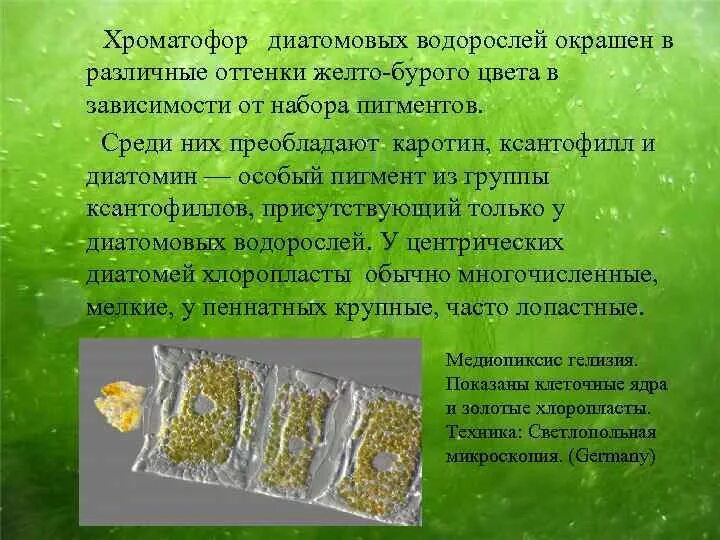 Хроматофор диатомовых водорослей окрашен в различные оттенки желто-бурого цвета в зависимости от набора пигментов.

Среди них преобладают каротин, ксантофилл и диатомин — особый пигмент из группы ксантофиллов, присутствующий только у диатомовых водорослей. У центрических диатомей хлоропласты обычно многочисленные, мелкие, у пеннатных крупные, часто лопастные.

Медиопиксис гелизия. Показаны клеточные ядра и золотые хлоропласты. Техника: Светлопольная микроскопия. (Germany)